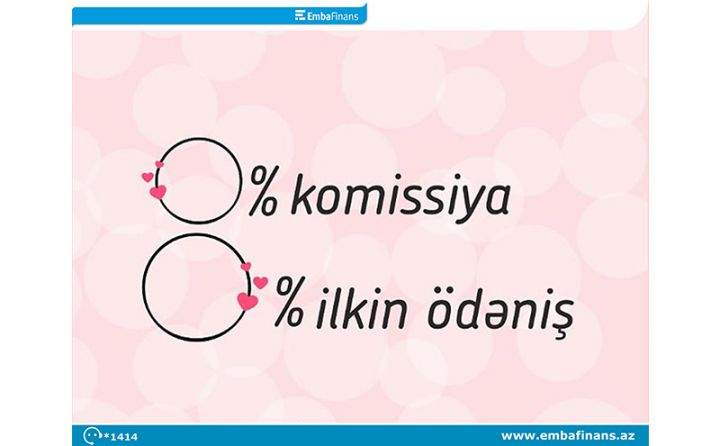 EmbaFinans

0% komissiya

0% ilkin ödəniş

*1414

www.embafinans.az